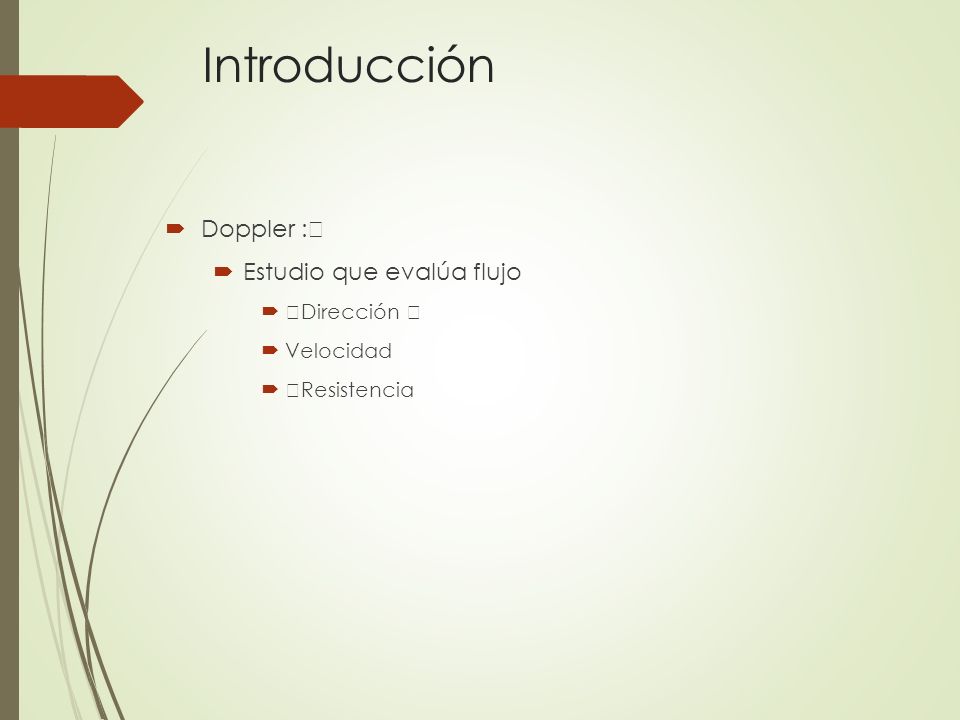 Introducción

Doppler :

Estudio que evalúa flujo

Dirección

Velocidad

Resistencia